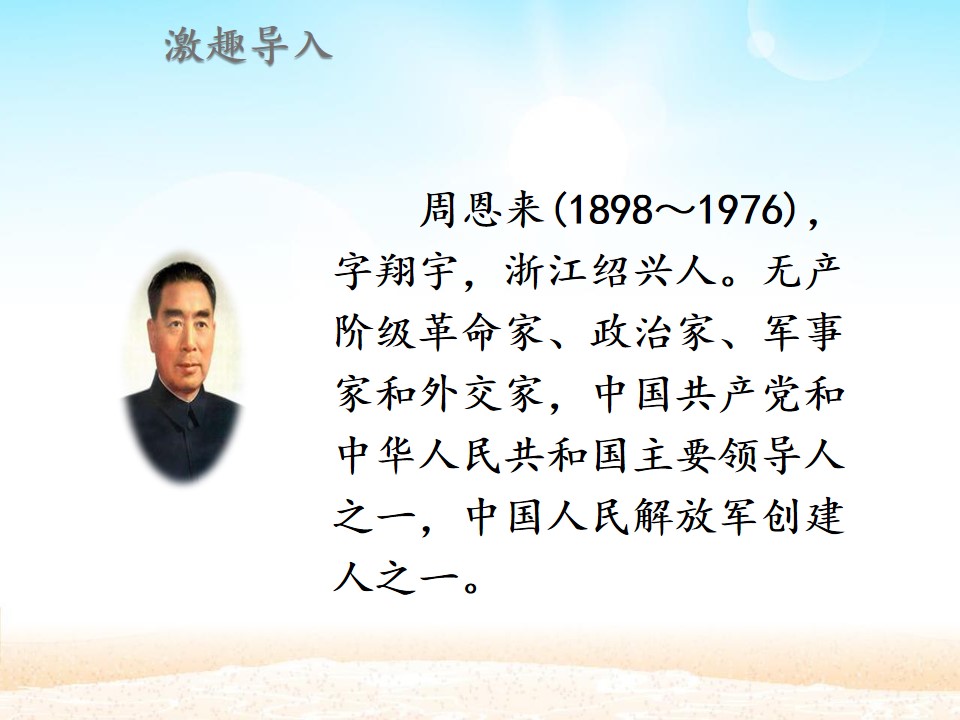 激趣导入

周恩来(1898～1976)，字翔宇，浙江绍兴人。无产阶级革命家、政治家、军事家和外交家，中国共产党和中华人民共和国主要领导人之一，中国人民解放军创建人之一。